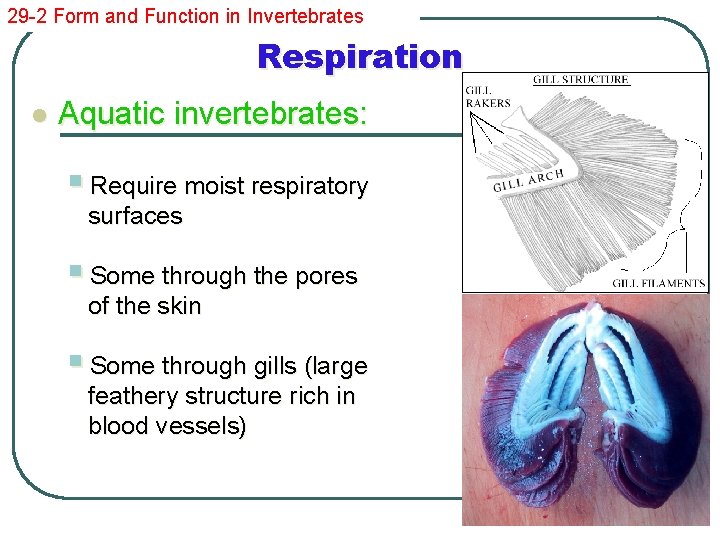 29-2 Form and Function in Invertebrates

Respiration

Aquatic invertebrates:

Require moist respiratory surfaces

Some through the pores of the skin

Some through gills (large feathery structure rich in blood vessels)

GILL STRUCTURE

GILL RAKERS

GILL ARCH

GILL FILAMENTS